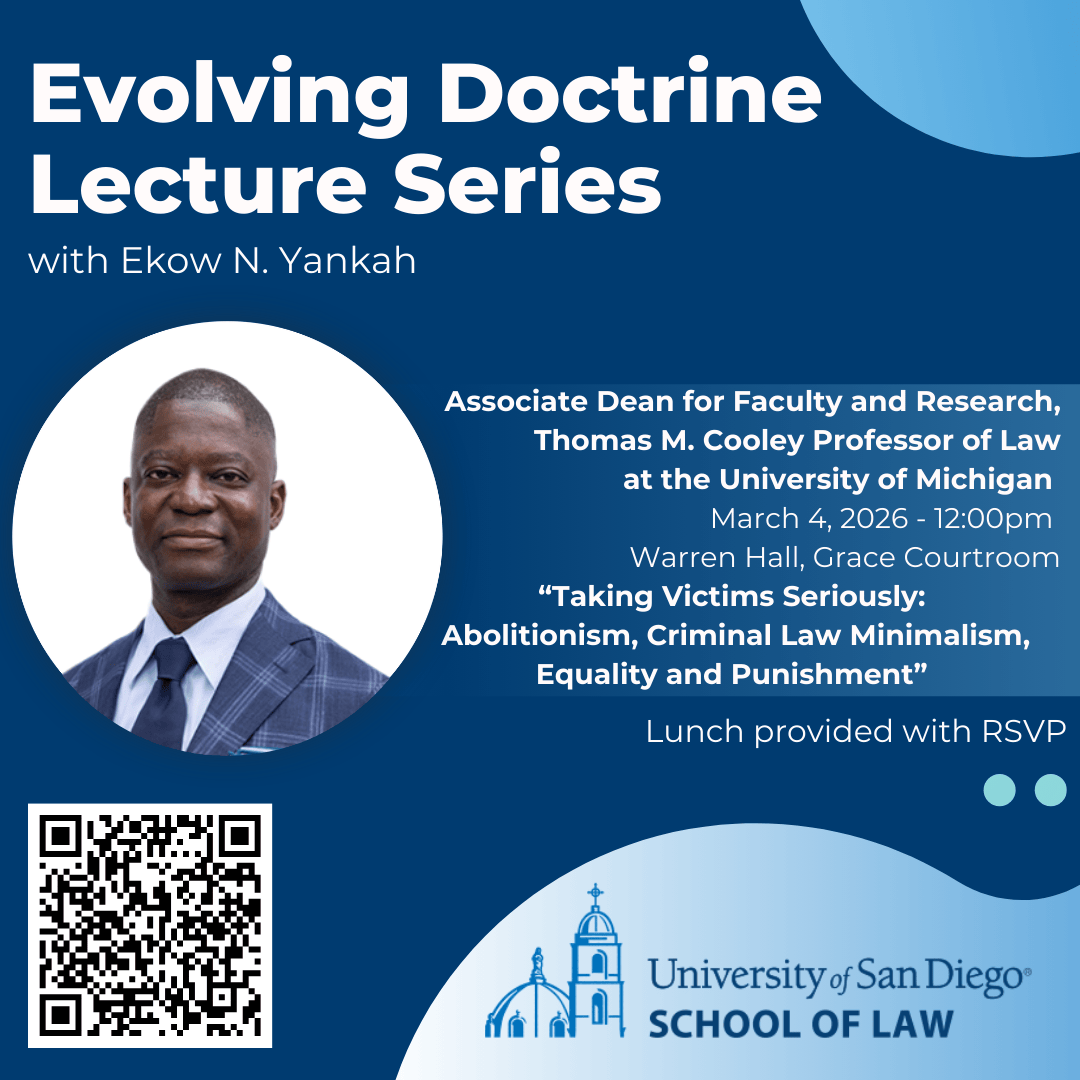 Evolving Doctrine Lecture Series

with Ekow N. Yankah

Associate Dean for Faculty and Research, Thomas M. Cooley Professor of Law at the University of Michigan

March 4, 2026 - 12:00pm

Warren Hall, Grace Courtroom

“Taking Victims Seriously: Abolitionism, Criminal Law Minimalism, Equality and Punishment”

Lunch provided with RSVP

University of San Diego®
SCHOOL OF LAW